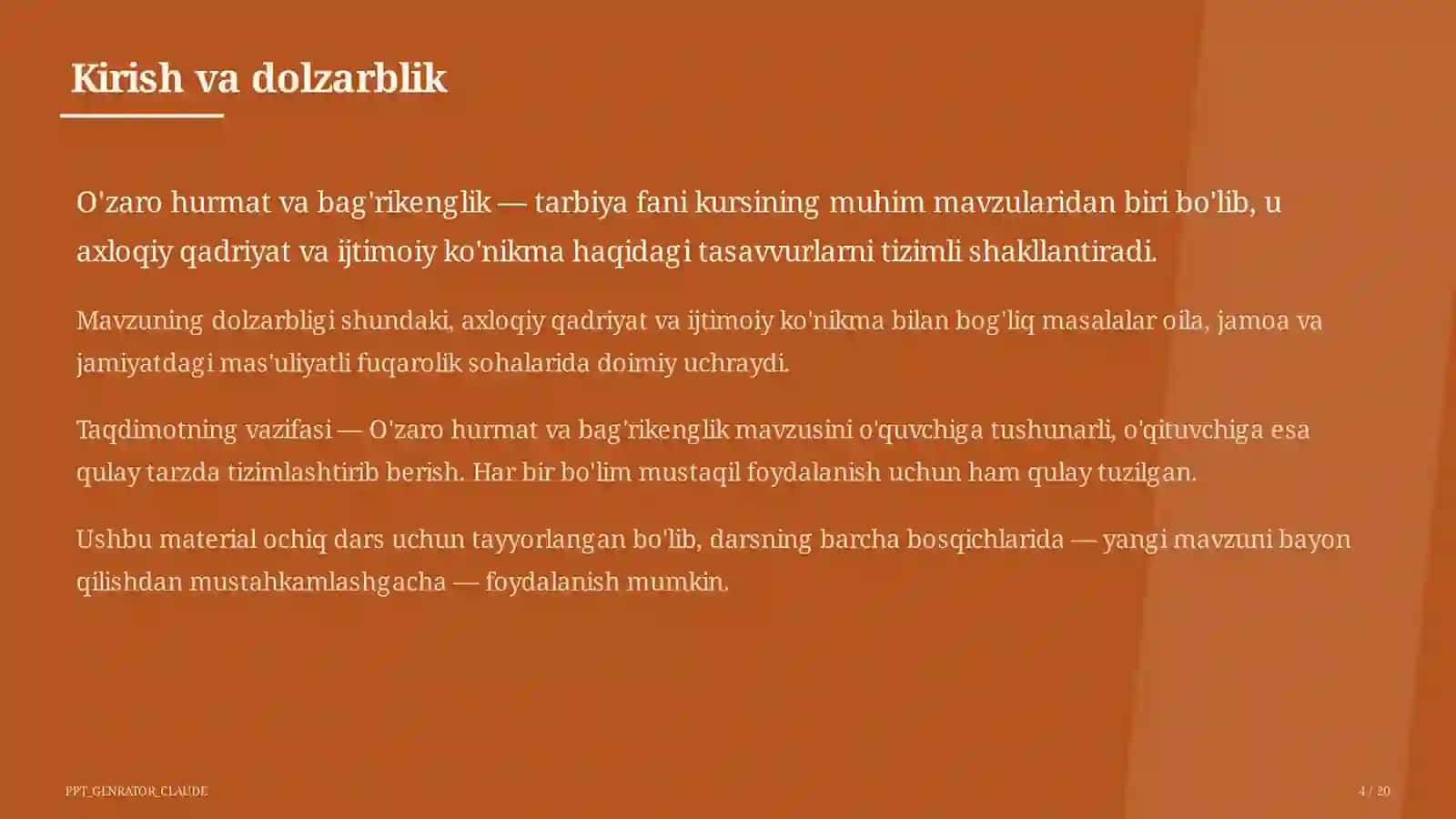 Kirish va dolzarblik

O'zaro hurmat va bag'rikenglik — tarbiya fani kursining muhim mavzularidan biri bo'lib, u axloqiy qadriyat va ijtimoiy ko'nikma haqidagi tasavvurlarni tizimli shakllantiradi.

Mavzuning dolzarbligi shundaki, axloqiy qadriyat va ijtimoiy ko'nikma bilan bog'liq masalalar oila, jamoa va jamiyatdagi mas'uliyatli fuqarolik sohalarida doimiy uchraydi.

Taqdimotning vazifasi — O'zaro hurmat va bag'rikenglik mavzusini o'quvchiga tushunarli, o'qituvchiga esa qulay tarzda tizimlashtirib berish. Har bir bo'lim mustaqil foydalanish uchun ham qulay tuzilgan.

Ushbu material ochiq dars uchun tayyorlangan bo'lib, darsning barcha bosqichlarida — yangi mavzuni bayon qilishdan mustahkamlashgacha — foydalanish mumkin.

PPT_GENRATOR_CLAUDE

4 / 20